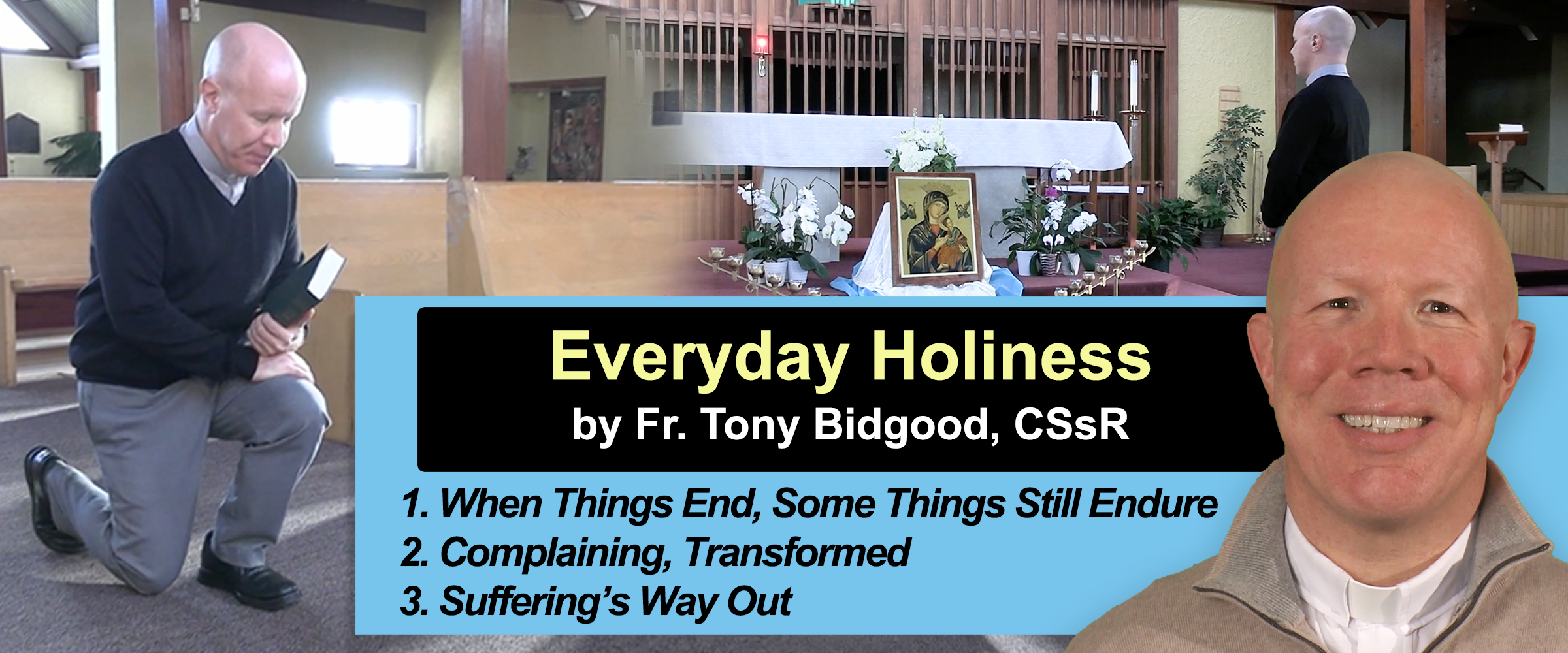 Everyday Holiness
by Fr. Tony Bidgood, CSsR

1. When Things End, Some Things Still Endure
2. Complaining, Transformed
3. Suffering's Way Out